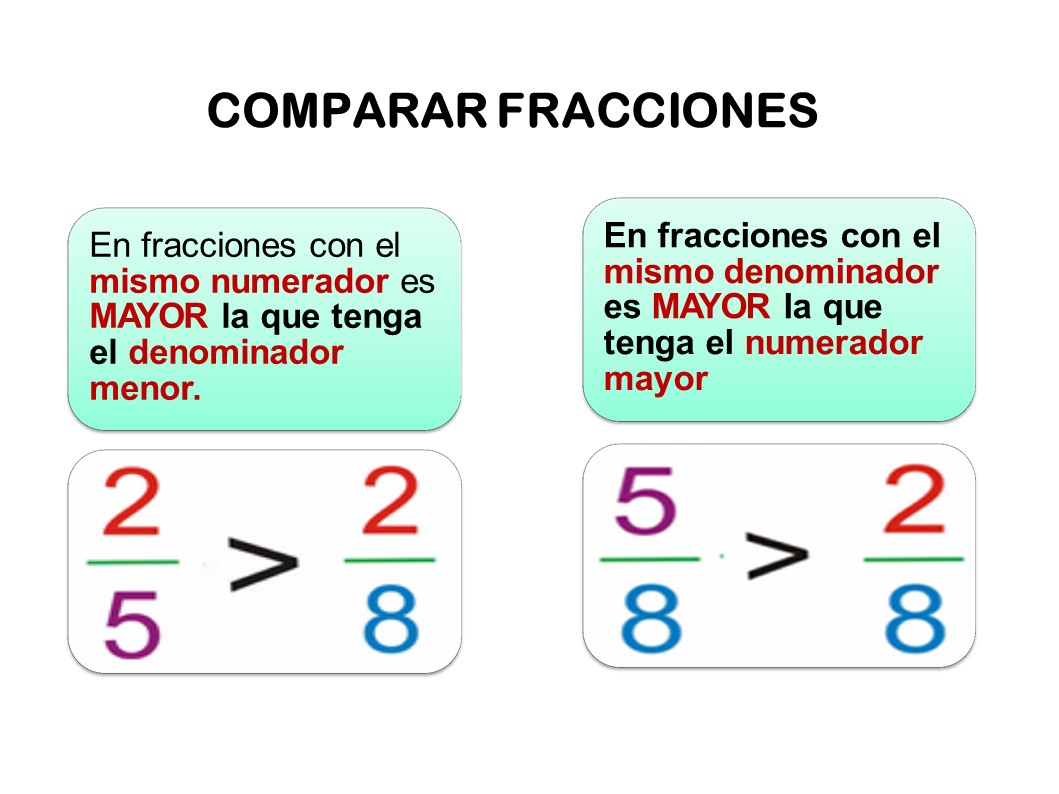 COMPARAR FRACCIONES

En fracciones con el mismo numerador es MAYOR la que tenga el denominador menor.

$\frac{2}{5} > \frac{2}{8}$

En fracciones con el mismo denominador es MAYOR la que tenga el numerador mayor

$\frac{5}{8} > \frac{2}{8}$